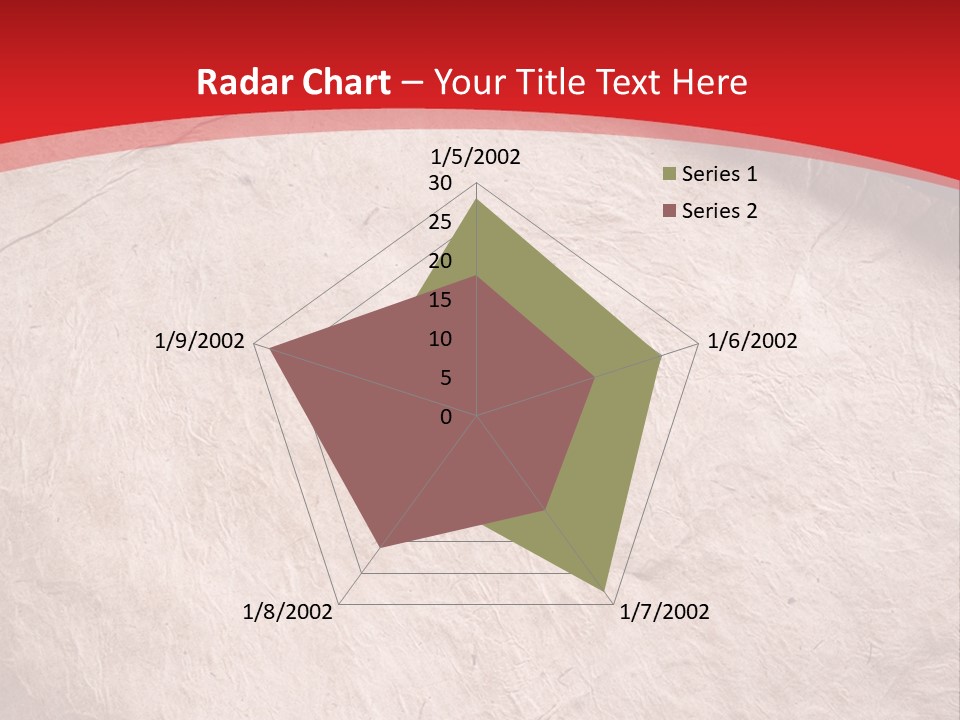 Radar Chart – Your Title Text Here

1/5/2002
30
25
20
15
10
5
0
1/6/2002
1/7/2002
1/8/2002
1/9/2002

Series 1
Series 2